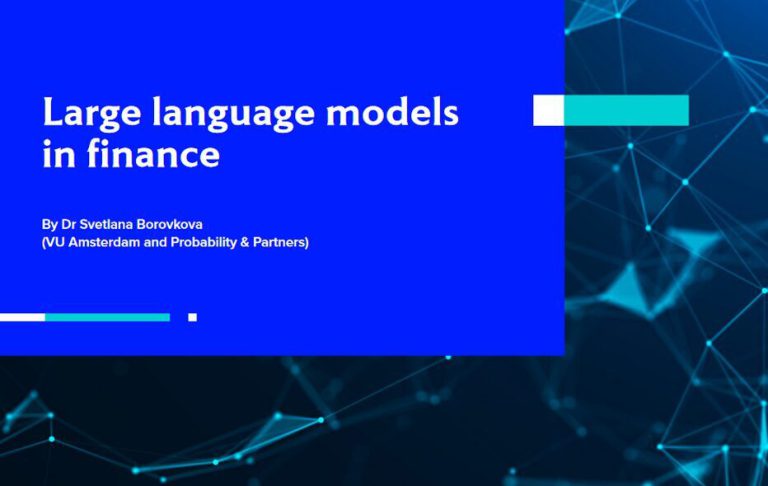 Large language models in finance

By Dr Svetlana Borovkova
(VU Amsterdam and Probability & Partners)